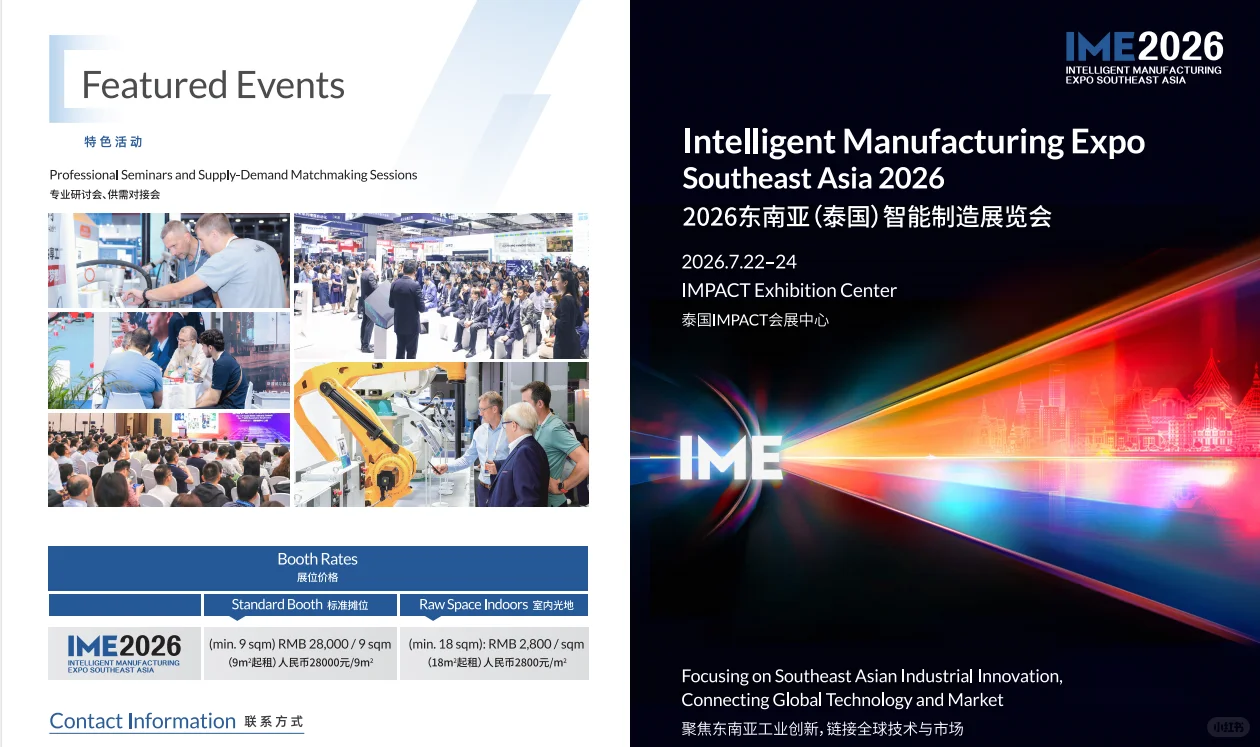 Featured Events

特色活动

Professional Seminars and Supply-Demand Matchmaking Sessions
专业研讨会、供需对接会

Booth Rates
展位价格

| | Standard Booth 标准摊位 | Raw Space Indoors 室内光地 |
|---|---|---|
| IME2026 INTELLIGENT MANUFACTURING EXPO SOUTHEAST ASIA | (min. 9 sqm) RMB 28,000 / 9 sqm (9m²起租) 人民币28000元/9m² | (min. 18 sqm): RMB 2,800 / sqm (18m²起租) 人民币2800元/m² |

Contact Information 联系方式

IME2026
INTELLIGENT MANUFACTURING EXPO SOUTHEAST ASIA

Intelligent Manufacturing Expo Southeast Asia 2026
2026东南亚(泰国)智能制造展览会

2026.7.22–24
IMPACT Exhibition Center
泰国IMPACT会展中心

IME

Focusing on Southeast Asian Industrial Innovation, Connecting Global Technology and Market
聚焦东南亚工业创新,链接全球技术与市场

小红书